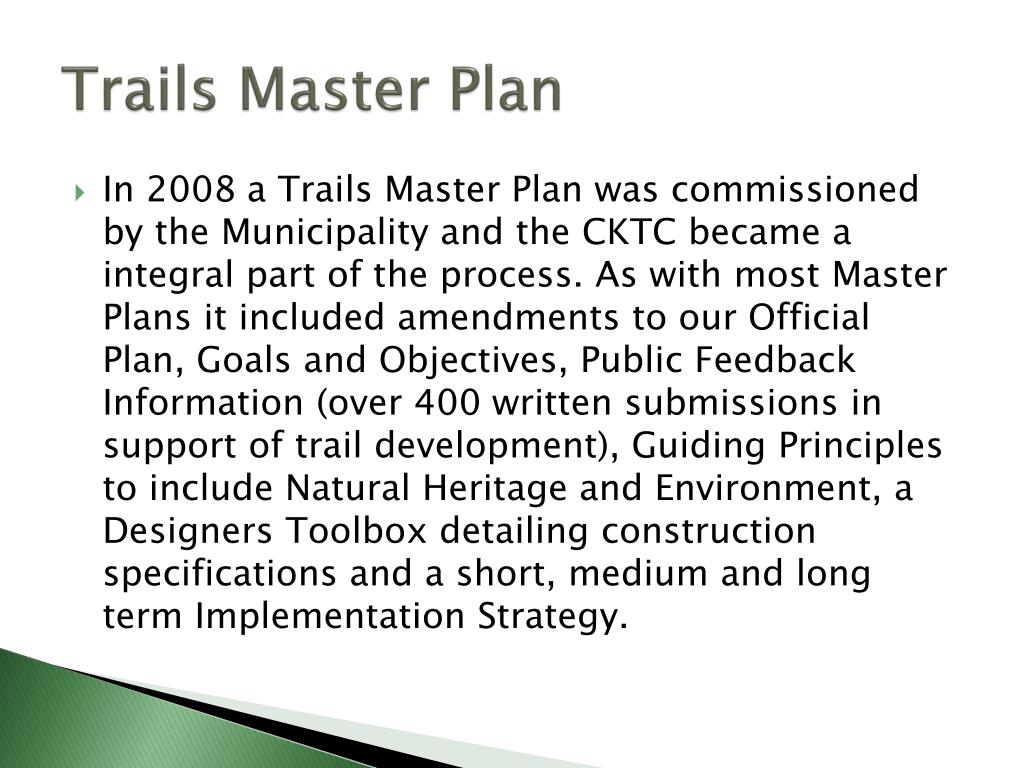 Trails Master Plan

In 2008 a Trails Master Plan was commissioned by the Municipality and the CKTC became a integral part of the process. As with most Master Plans it included amendments to our Official Plan, Goals and Objectives, Public Feedback Information (over 400 written submissions in support of trail development), Guiding Principles to include Natural Heritage and Environment, a Designers Toolbox detailing construction specifications and a short, medium and long term Implementation Strategy.